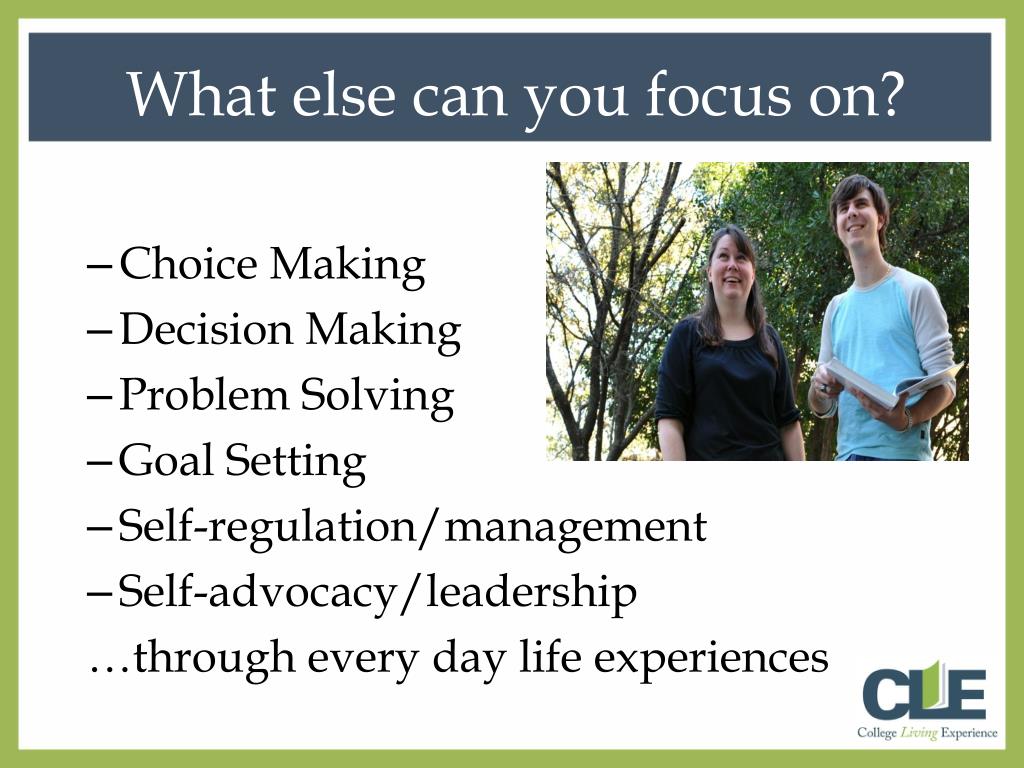 What else can you focus on?

– Choice Making
– Decision Making
– Problem Solving
– Goal Setting
– Self-regulation/management
– Self-advocacy/leadership
…through every day life experiences

CLE
College Living Experience